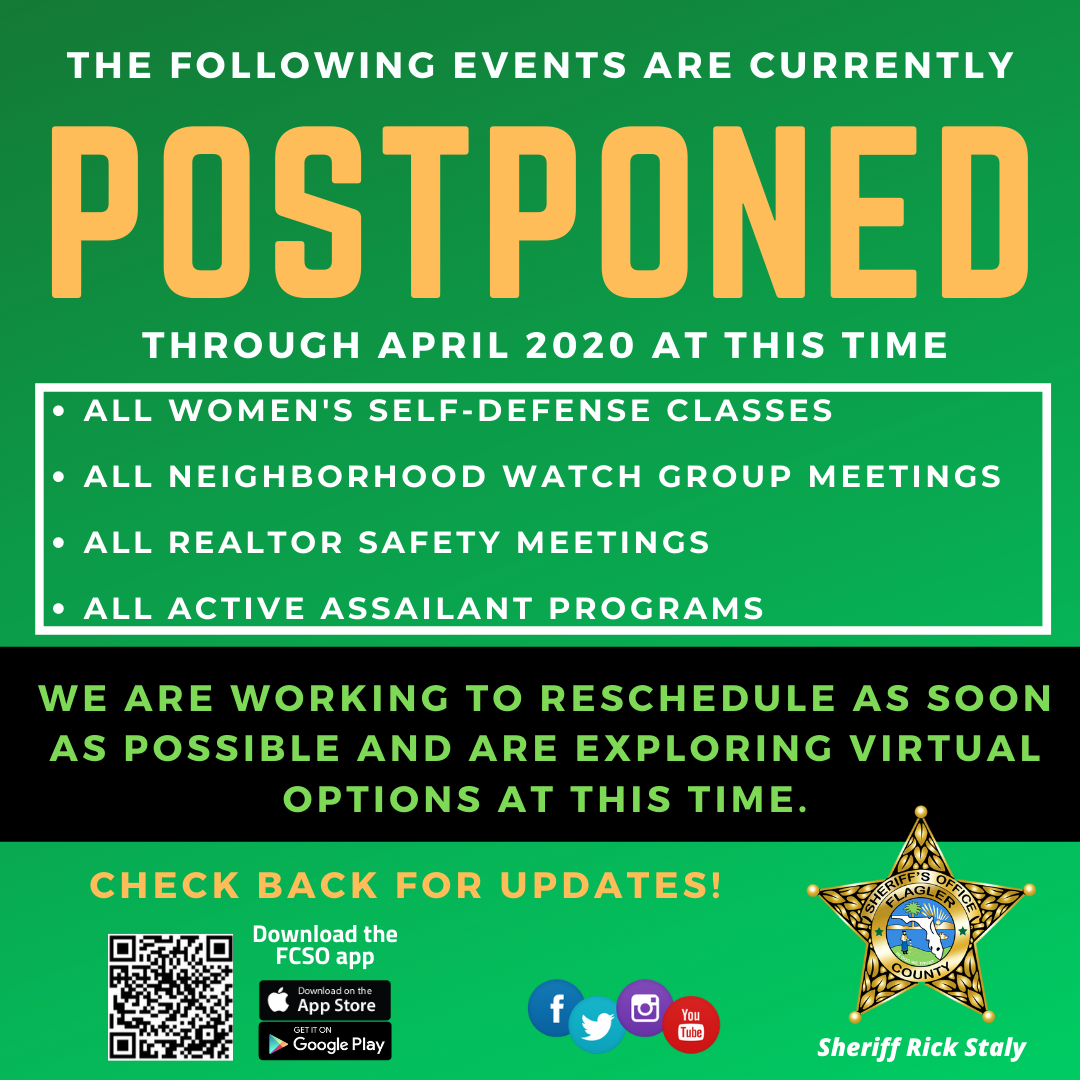 THE FOLLOWING EVENTS ARE CURRENTLY

POSTPONED

THROUGH APRIL 2020 AT THIS TIME

• ALL WOMEN'S SELF-DEFENSE CLASSES
• ALL NEIGHBORHOOD WATCH GROUP MEETINGS
• ALL REALTOR SAFETY MEETINGS
• ALL ACTIVE ASSAILANT PROGRAMS

WE ARE WORKING TO RESCHEDULE AS SOON AS POSSIBLE AND ARE EXPLORING VIRTUAL OPTIONS AT THIS TIME.

CHECK BACK FOR UPDATES!

Download the FCSO app

Download on the App Store

GET IT ON Google Play

f

You Tube

SHERIFF'S OFFICE FLAGLER COUNTY

Sheriff Rick Staly